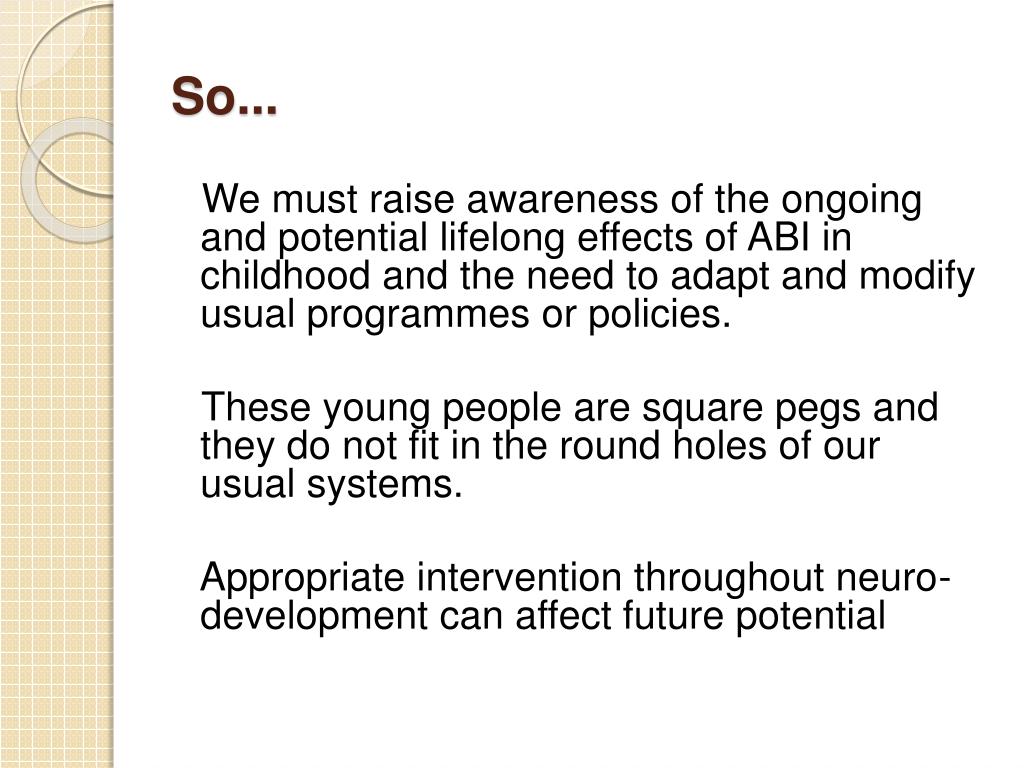 So...

We must raise awareness of the ongoing and potential lifelong effects of ABI in childhood and the need to adapt and modify usual programmes or policies.

These young people are square pegs and they do not fit in the round holes of our usual systems.

Appropriate intervention throughout neuro-development can affect future potential